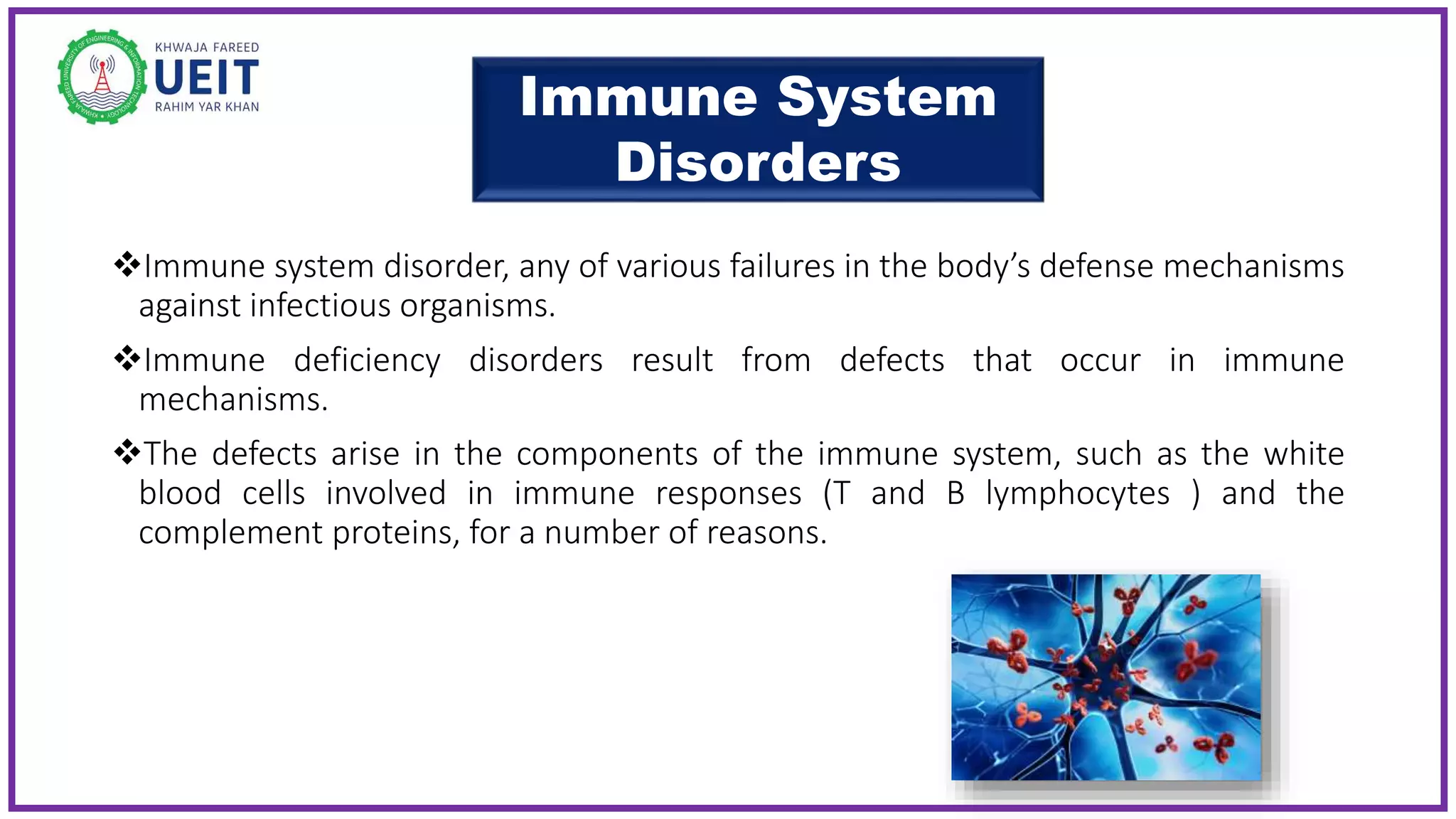 KHWAJA FAREED UNIVERSITY OF ENGINEERING & INFORMATION TECHNOLOGY

KHWAJA FAREED
UEIT
RAHIM YAR KHAN

Immune System Disorders

❖Immune system disorder, any of various failures in the body's defense mechanisms against infectious organisms.

❖Immune deficiency disorders result from defects that occur in immune mechanisms.

❖The defects arise in the components of the immune system, such as the white blood cells involved in immune responses (T and B lymphocytes ) and the complement proteins, for a number of reasons.